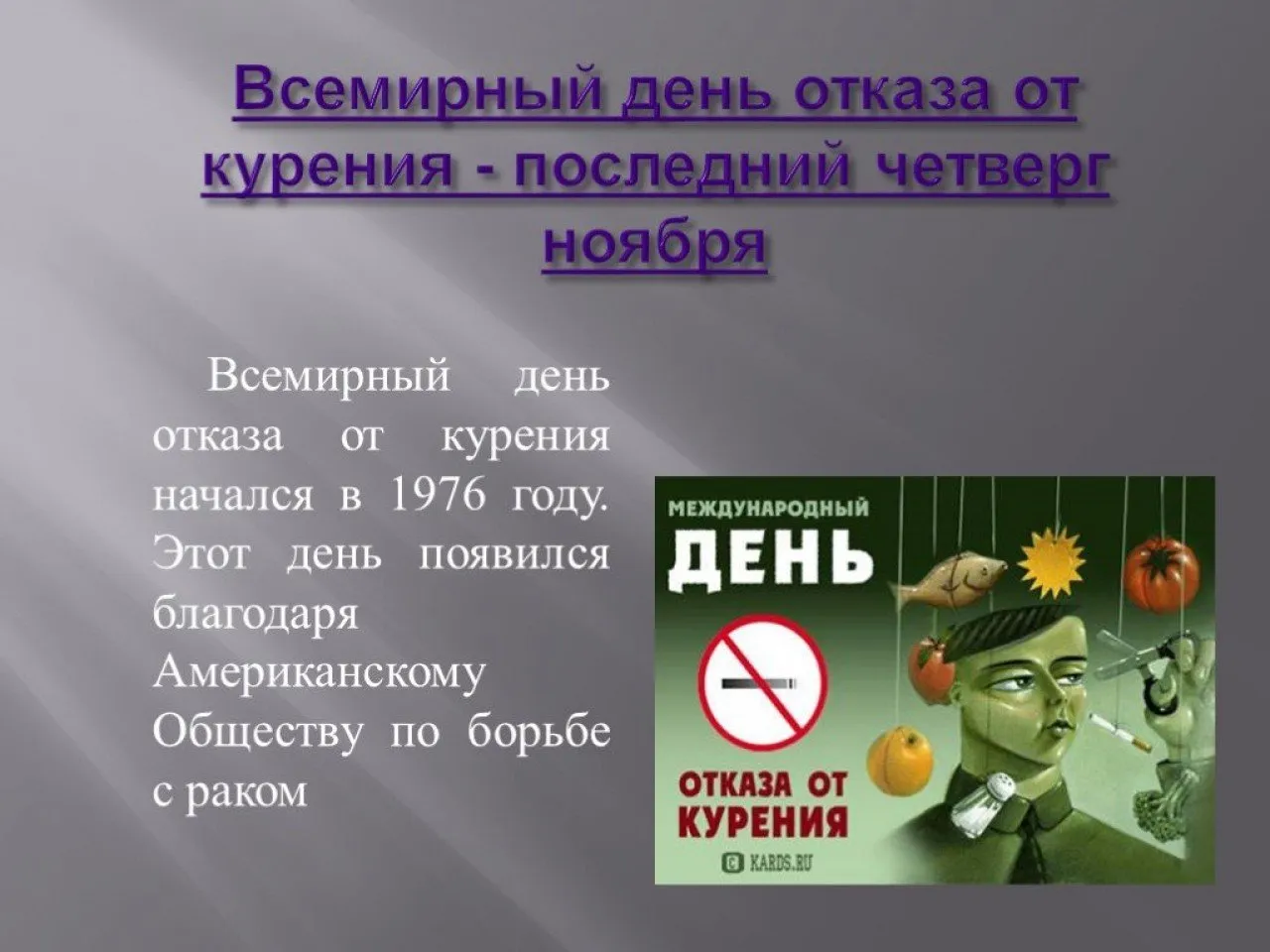 Всемирный день отказа от курения - последний четверг ноября

Всемирный день отказа от курения начался в 1976 году. Этот день появился благодаря Американскому Обществу по борьбе с раком

МЕЖДУНАРОДНЫЙ
ДЕНЬ
ОТКАЗА ОТ КУРЕНИЯ
© KARDS.RU